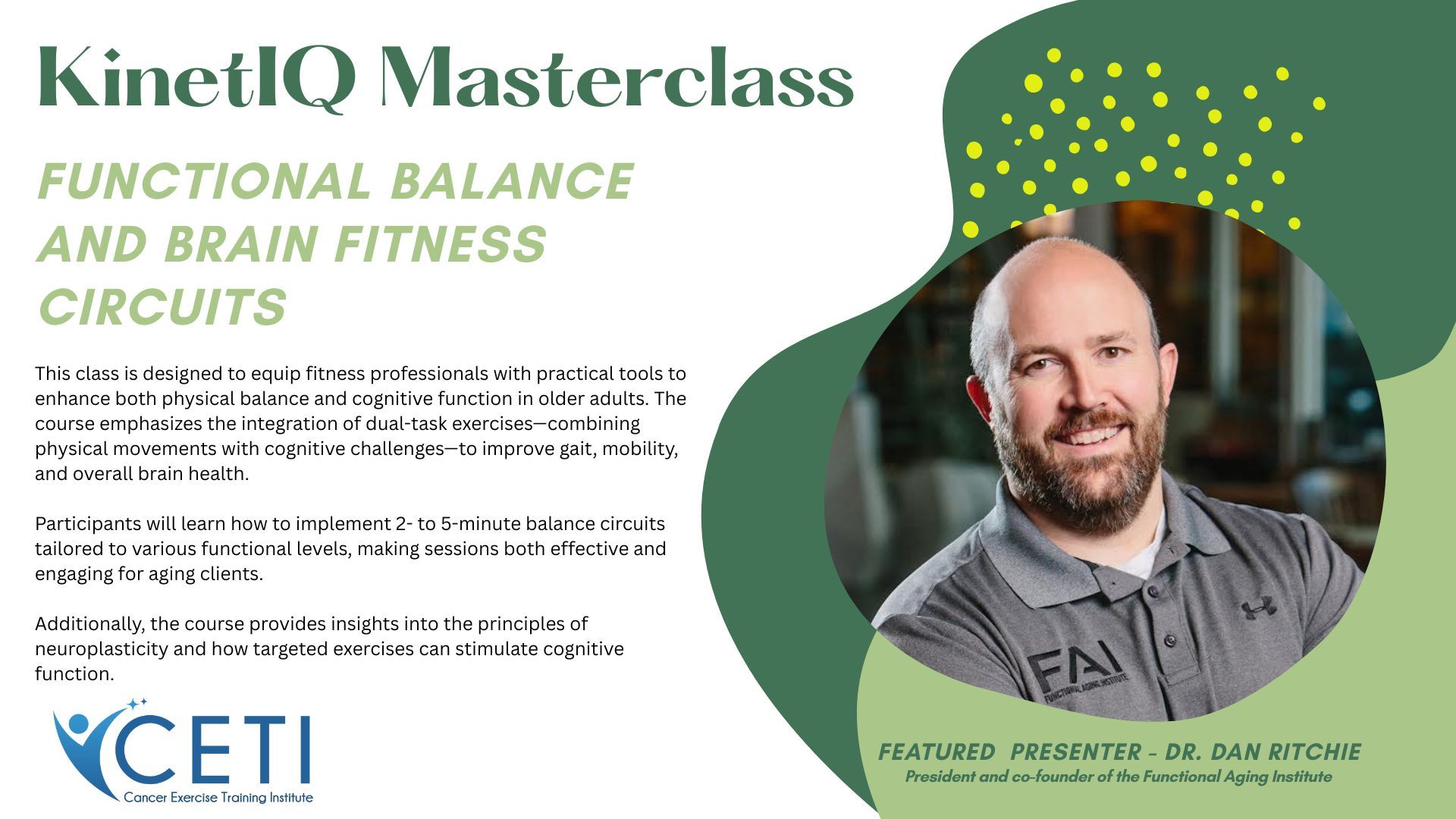 KinetIQ Masterclass

FUNCTIONAL BALANCE AND BRAIN FITNESS CIRCUITS

This class is designed to equip fitness professionals with practical tools to enhance both physical balance and cognitive function in older adults. The course emphasizes the integration of dual-task exercises—combining physical movements with cognitive challenges—to improve gait, mobility, and overall brain health.

Participants will learn how to implement 2- to 5-minute balance circuits tailored to various functional levels, making sessions both effective and engaging for aging clients.

Additionally, the course provides insights into the principles of neuroplasticity and how targeted exercises can stimulate cognitive function.

CETI
Cancer Exercise Training Institute

FAI
FUNCTIONAL AGING INSTITUTE

FEATURED PRESENTER - DR. DAN RITCHIE
President and co-founder of the Functional Aging Institute